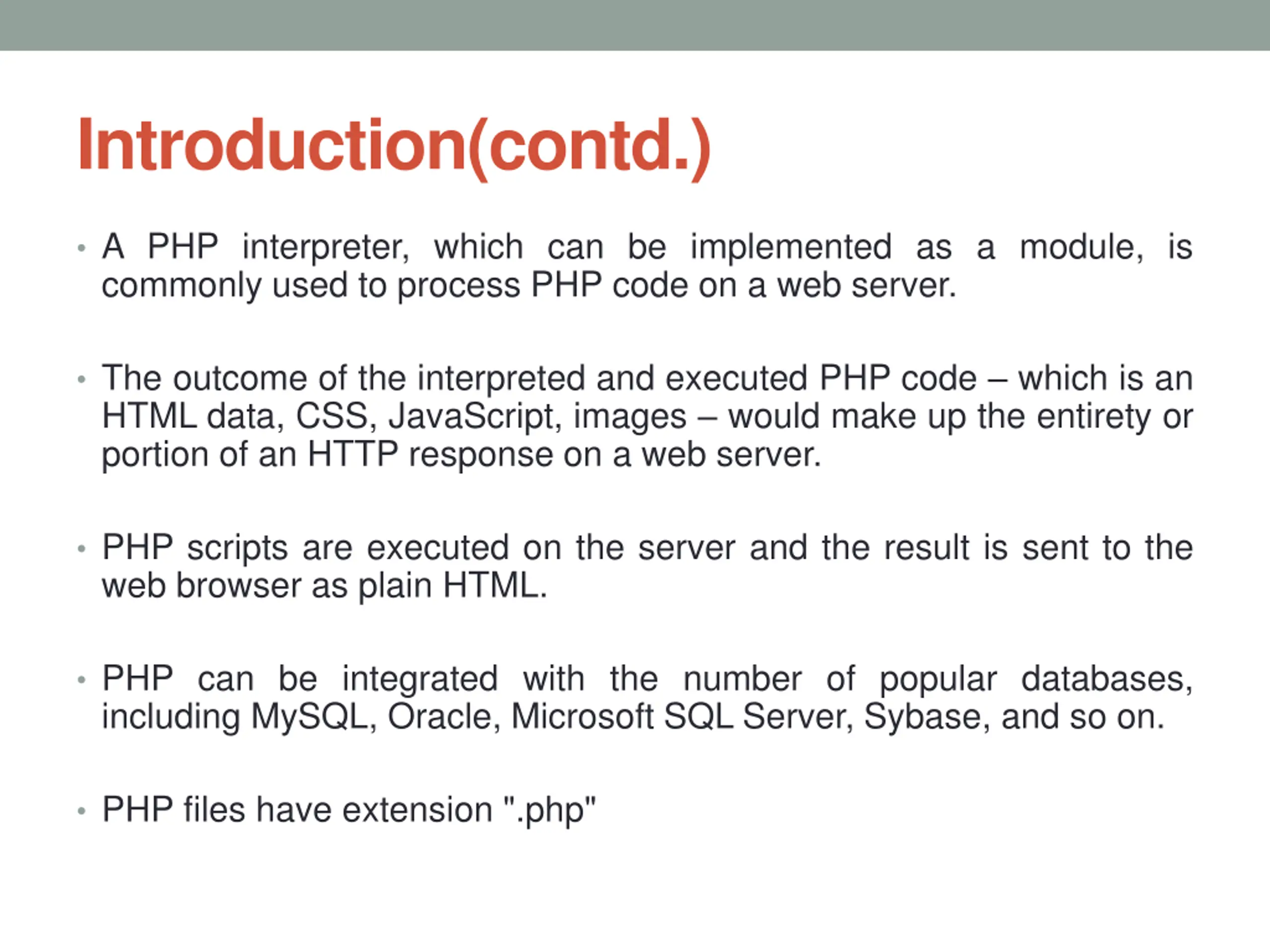 Introduction(contd.)

• A PHP interpreter, which can be implemented as a module, is commonly used to process PHP code on a web server.

• The outcome of the interpreted and executed PHP code – which is an HTML data, CSS, JavaScript, images – would make up the entirety or portion of an HTTP response on a web server.

• PHP scripts are executed on the server and the result is sent to the web browser as plain HTML.

• PHP can be integrated with the number of popular databases, including MySQL, Oracle, Microsoft SQL Server, Sybase, and so on.

• PHP files have extension ".php"